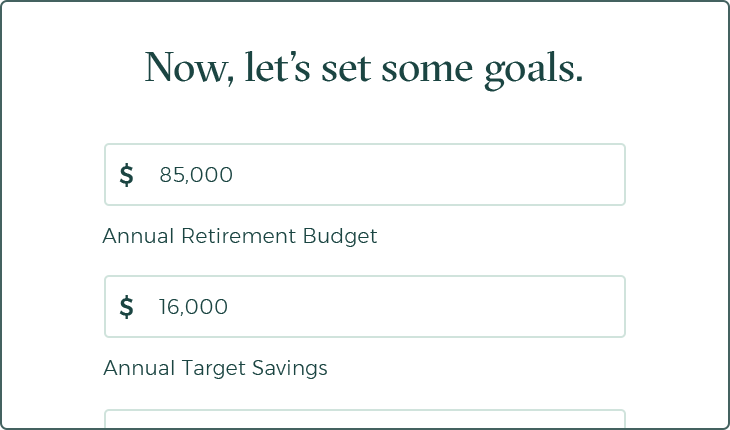 Now, let's set some goals.

$ 85,000

Annual Retirement Budget

$ 16,000

Annual Target Savings